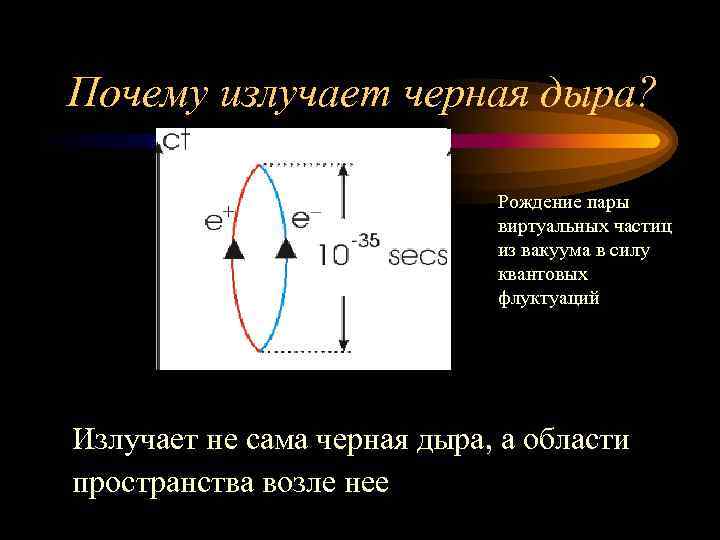 Почему излучает черная дыра?

ct

$e^+$

$e^-$

$10^{-35}$ secs

Рождение пары виртуальных частиц из вакуума в силу квантовых флуктуаций

Излучает не сама черная дыра, а области пространства возле нее